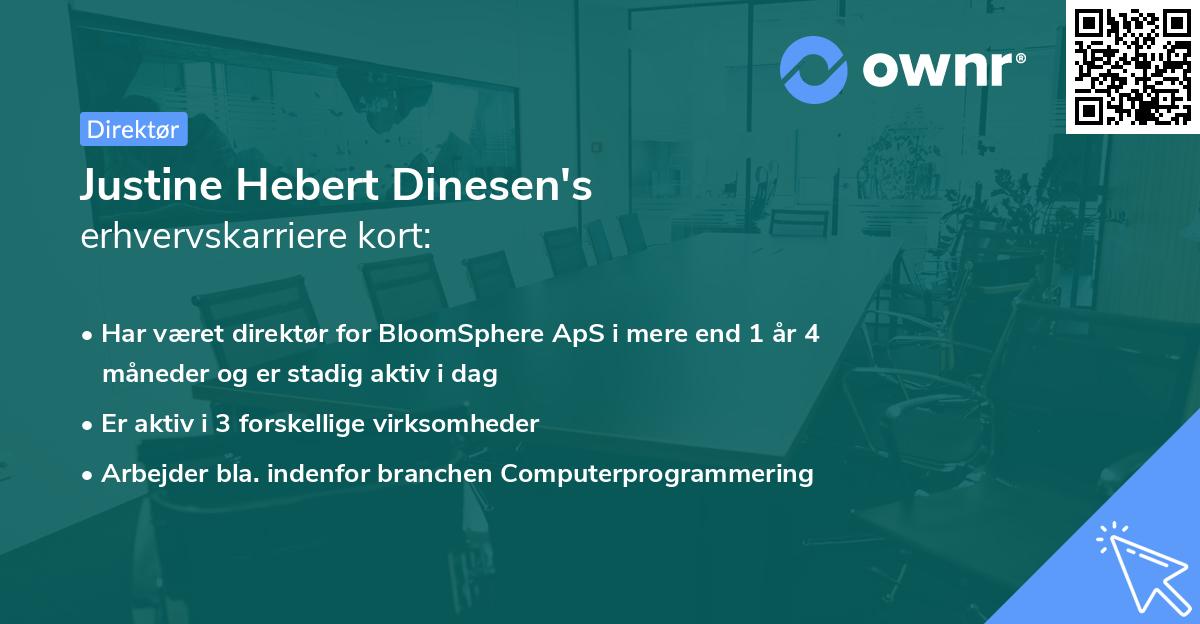 ownr®

Direktør

Justine Hebert Dinesen's
erhvervskarriere kort:

• Har været direktør for BloomSphere ApS i mere end 1 år 4 måneder og er stadig aktiv i dag
• Er aktiv i 3 forskellige virksomheder
• Arbejder bla. indenfor branchen Computerprogrammering